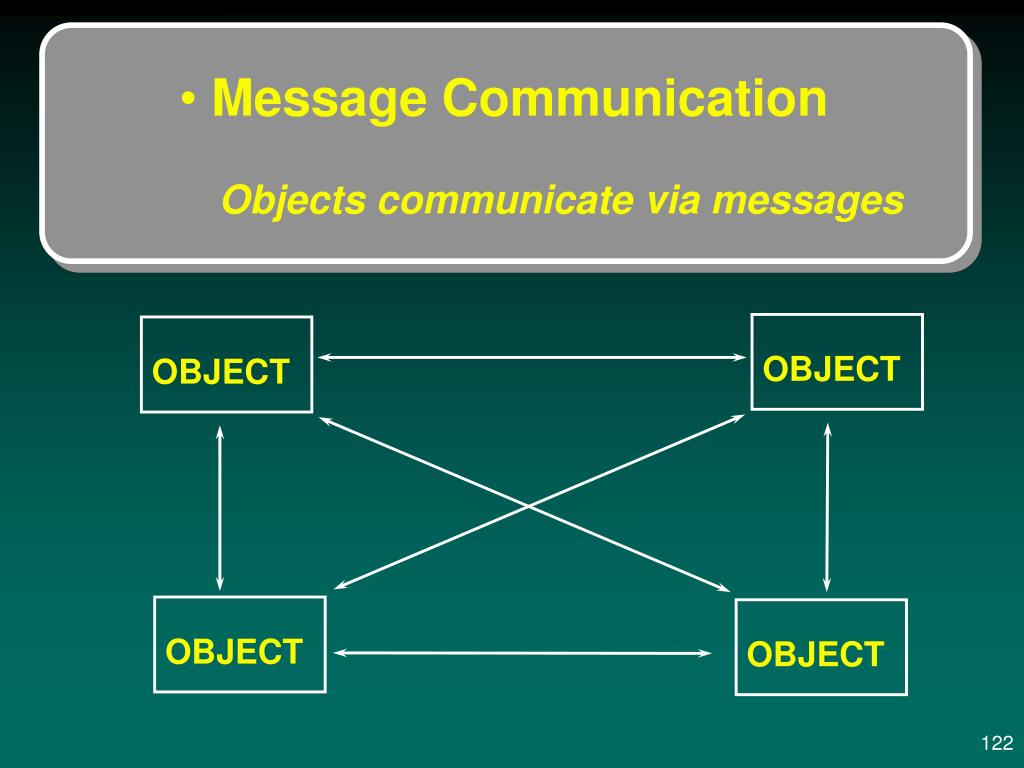 • Message Communication

Objects communicate via messages

OBJECT

OBJECT

OBJECT

OBJECT

122